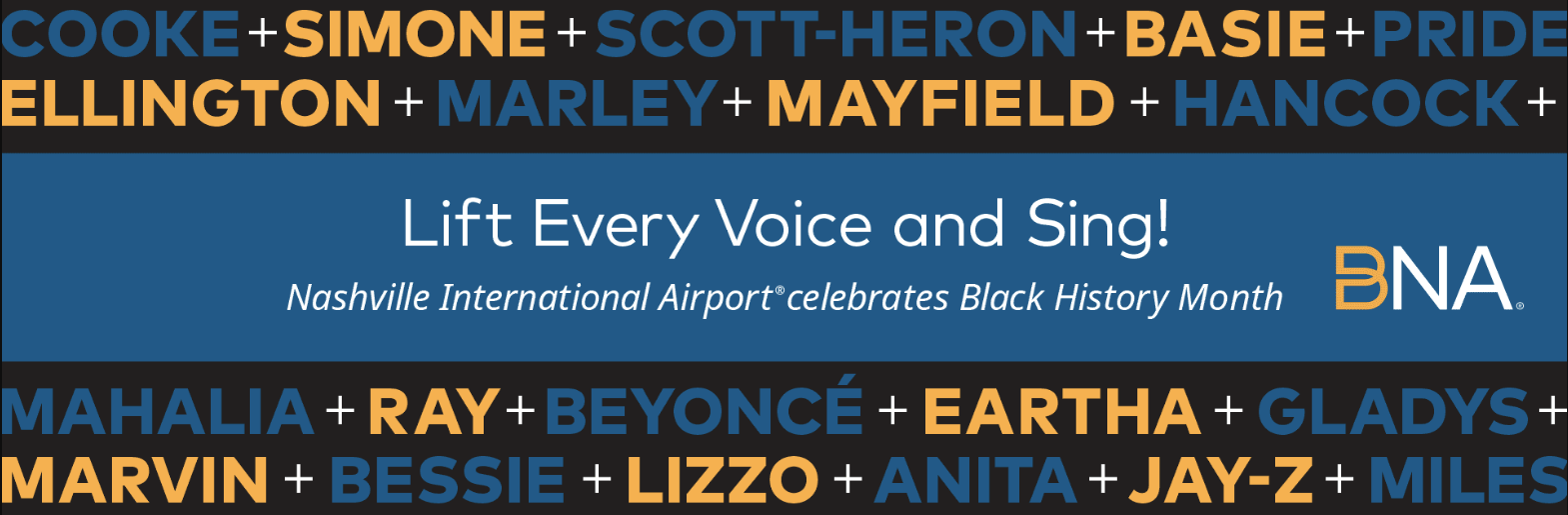 COOKE + SIMONE + SCOTT-HERON + BASIE + PRIDE
ELLINGTON + MARLEY + MAYFIELD + HANCOCK +

Lift Every Voice and Sing!

Nashville International Airport® celebrates Black History Month

BNA®

MAHALIA + RAY + BEYONCÉ + EARTHA + GLADYS +
MARVIN + BESSIE + LIZZO + ANITA + JAY-Z + MILES